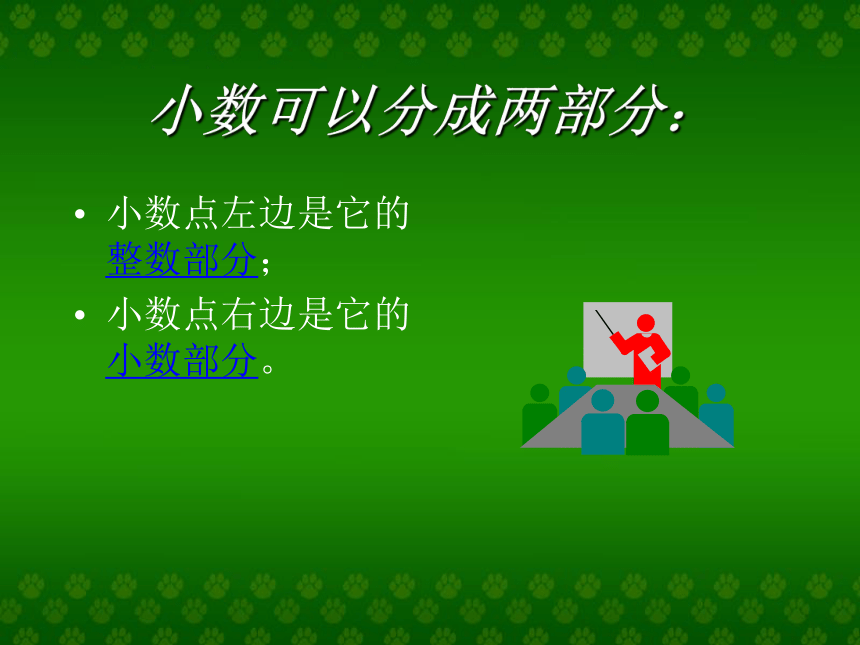 小数可以分成两部分：

• 小数点左边是它的整数部分；
• 小数点右边是它的小数部分。